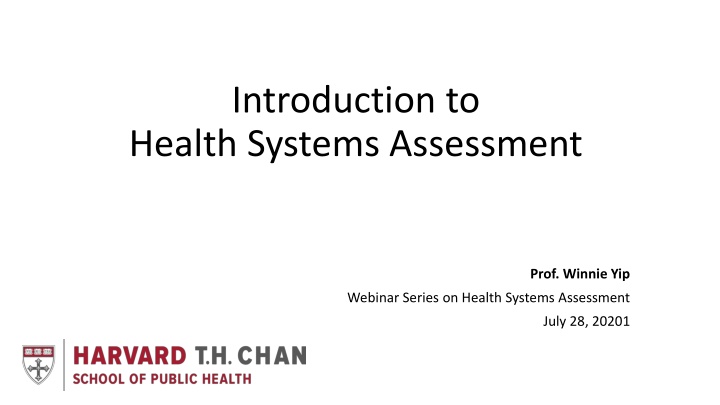 Introduction to
Health Systems Assessment

Prof. Winnie Yip
Webinar Series on Health Systems Assessment
July 28, 20201

HARVARD T.H. CHAN
SCHOOL OF PUBLIC HEALTH